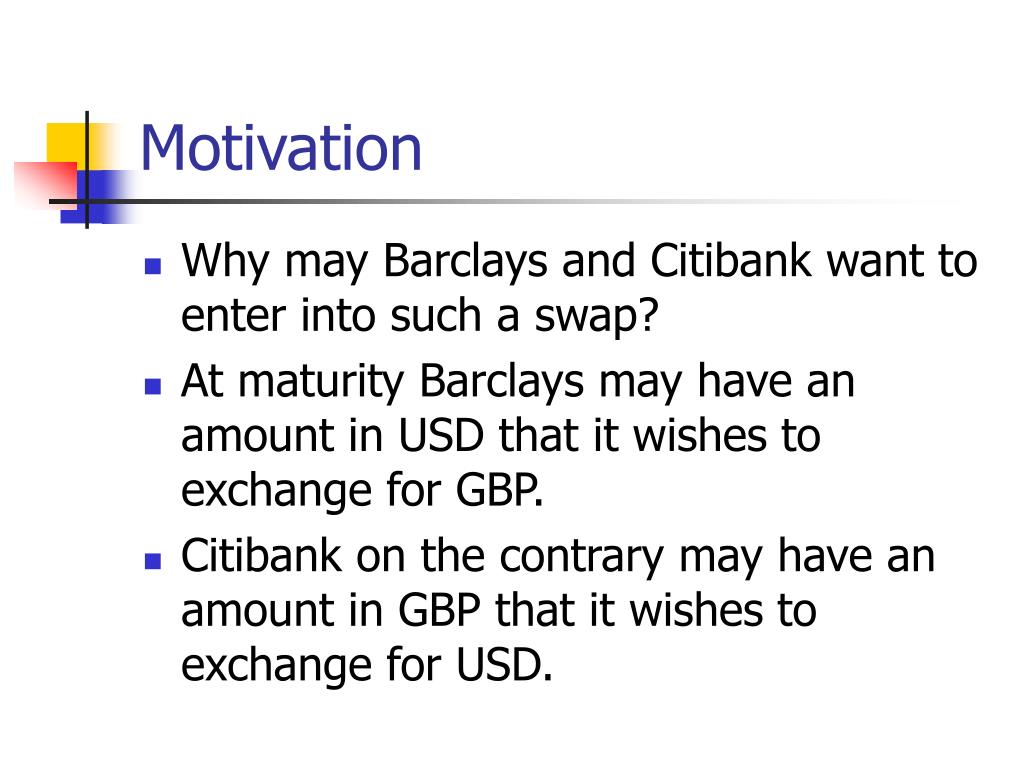 Motivation

- Why may Barclays and Citibank want to enter into such a swap?
- At maturity Barclays may have an amount in USD that it wishes to exchange for GBP.
- Citibank on the contrary may have an amount in GBP that it wishes to exchange for USD.